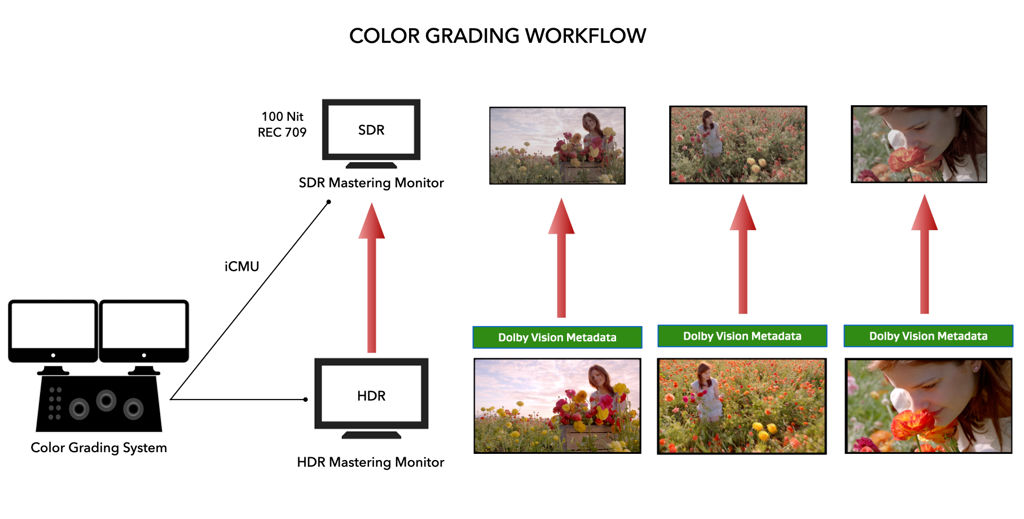 COLOR GRADING WORKFLOW

100 Nit
REC 709

SDR

SDR Mastering Monitor

iCMU

HDR

HDR Mastering Monitor

Color Grading System

Dolby Vision Metadata

Dolby Vision Metadata

Dolby Vision Metadata